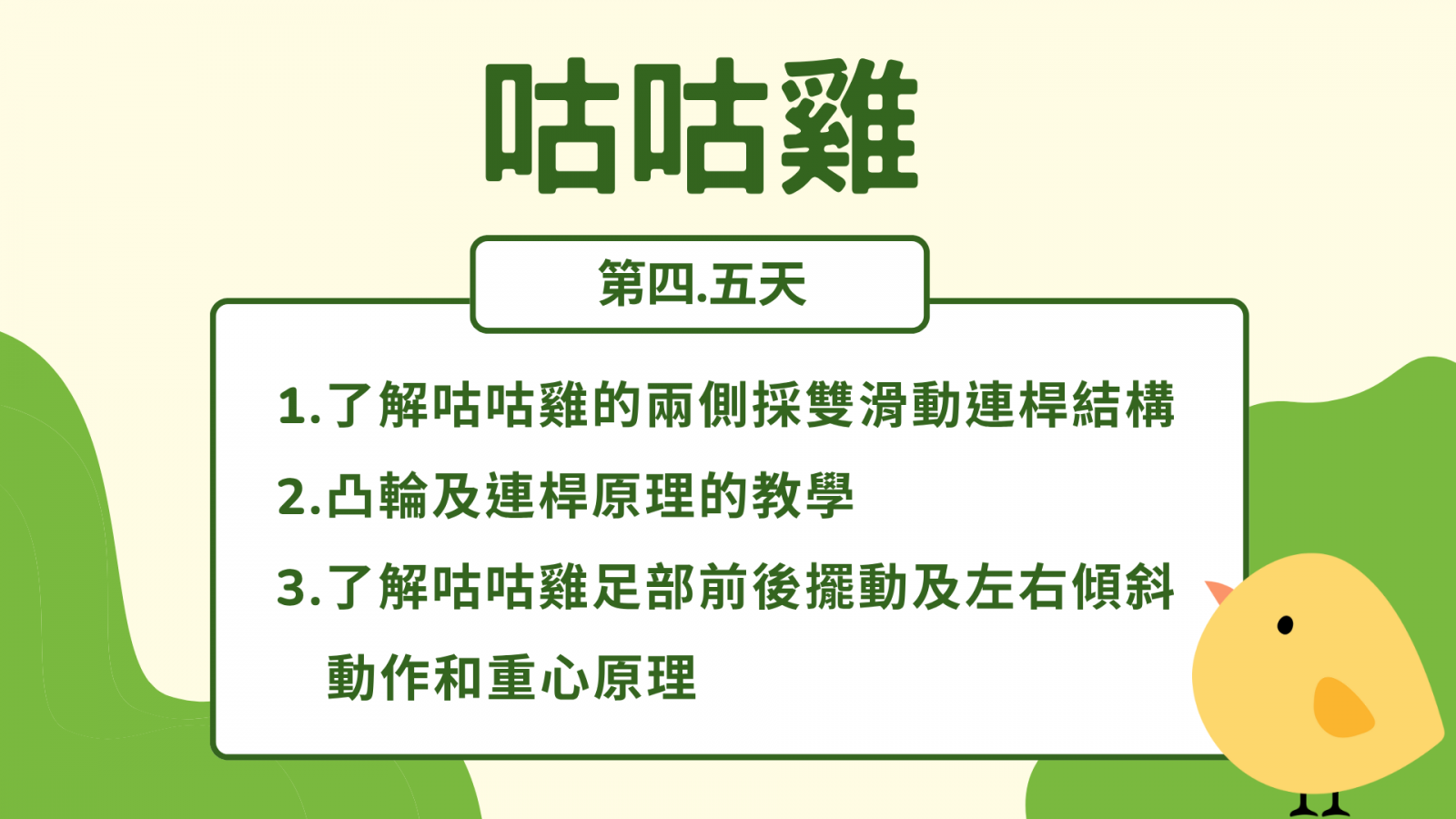 咕咕雞

第四.五天

1.了解咕咕雞的兩側採雙滑動連桿結構

2.凸輪及連桿原理的教學

3.了解咕咕雞足部前後擺動及左右傾斜動作和重心原理